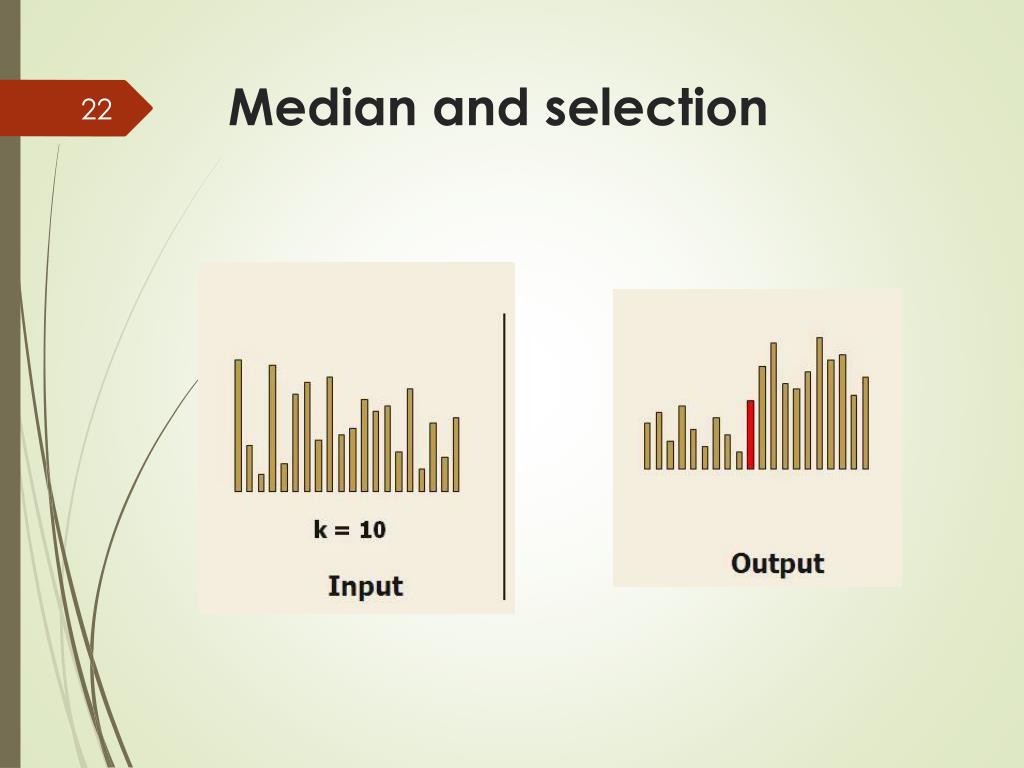 22

Median and selection

k = 10

Input

Output